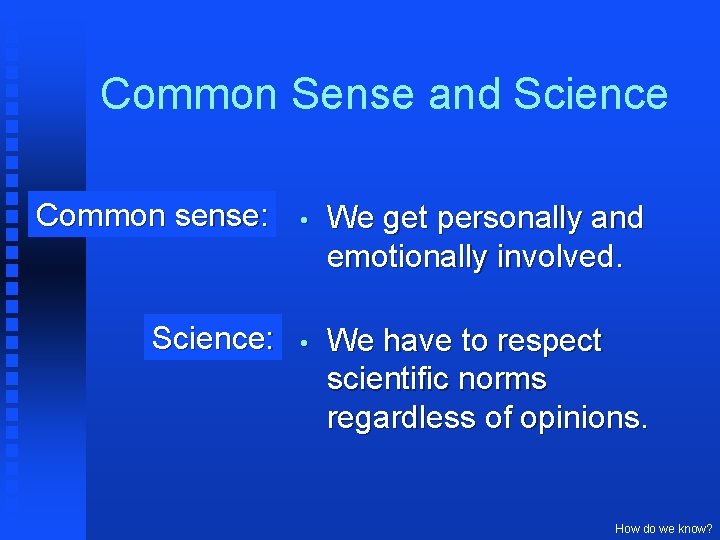 Common Sense and Science

Common sense:

• We get personally and emotionally involved.

Science:

• We have to respect scientific norms regardless of opinions.

How do we know?